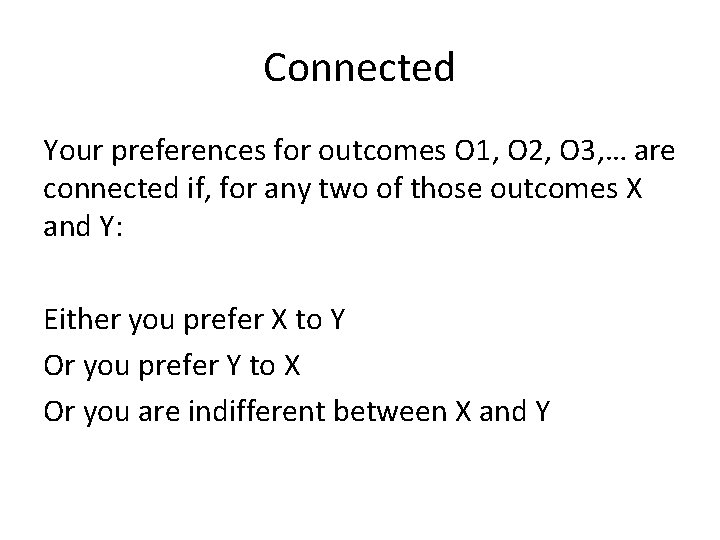 Connected

Your preferences for outcomes O1, O2, O3,… are connected if, for any two of those outcomes X and Y:

Either you prefer X to Y

Or you prefer Y to X

Or you are indifferent between X and Y